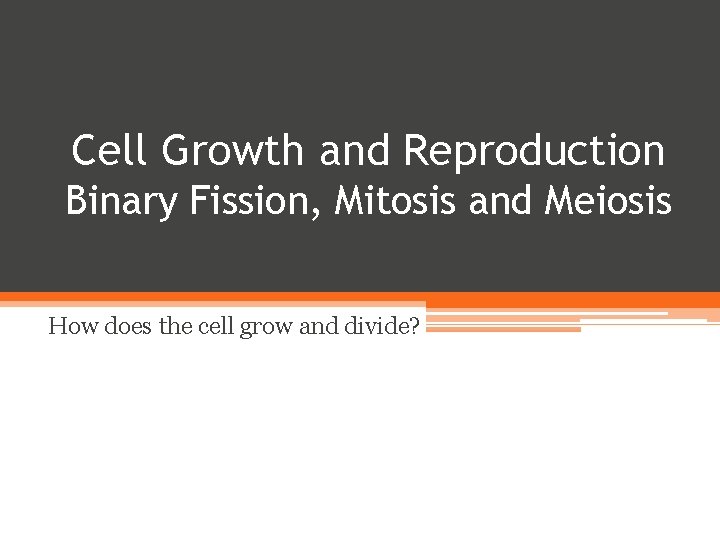 Cell Growth and Reproduction
Binary Fission, Mitosis and Meiosis

How does the cell grow and divide?